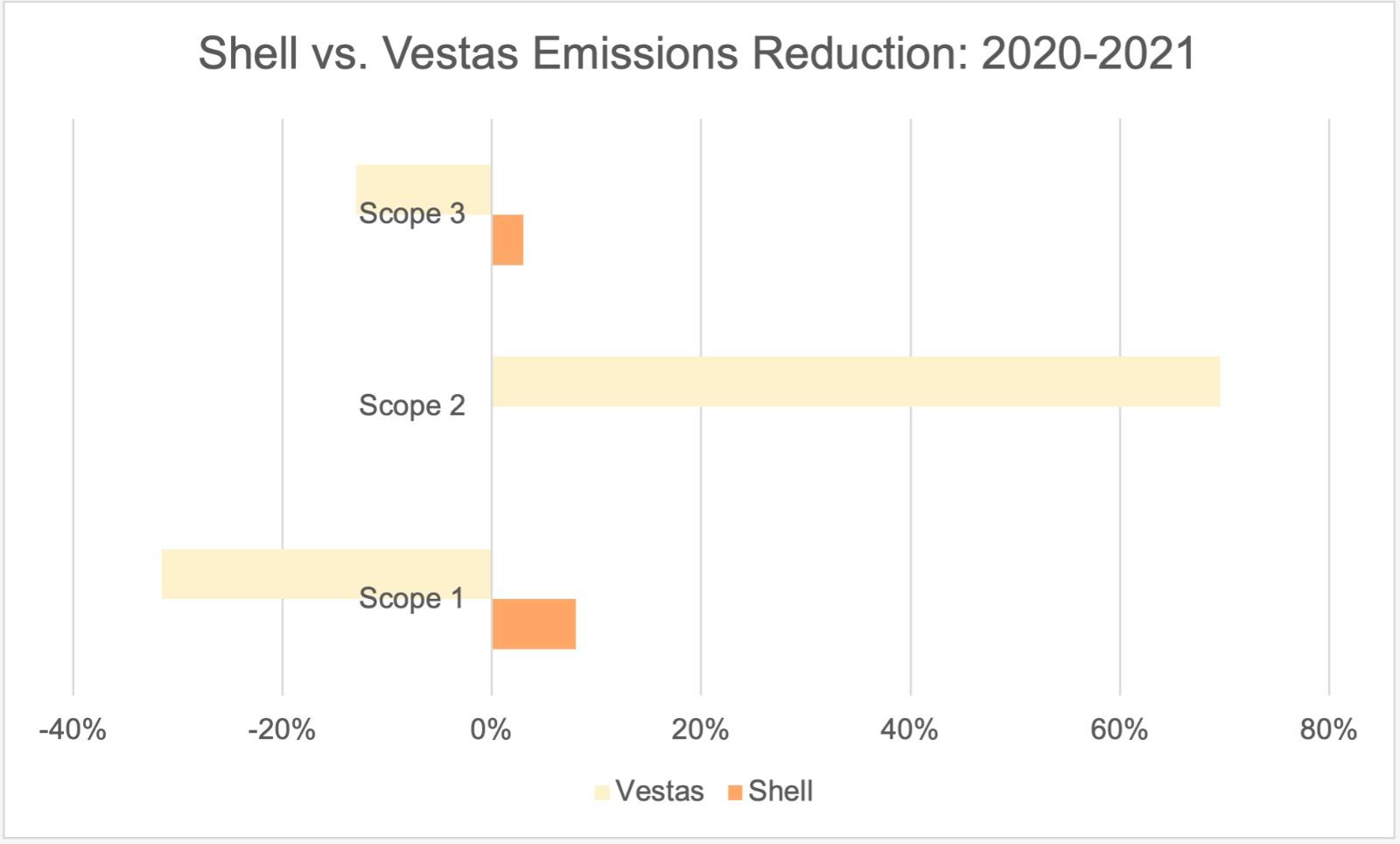 Shell vs. Vestas Emissions Reduction: 2020-2021

Scope 3

Scope 2

Scope 1

-40%
-20%
0%
20%
40%
60%
80%

Vestas
Shell